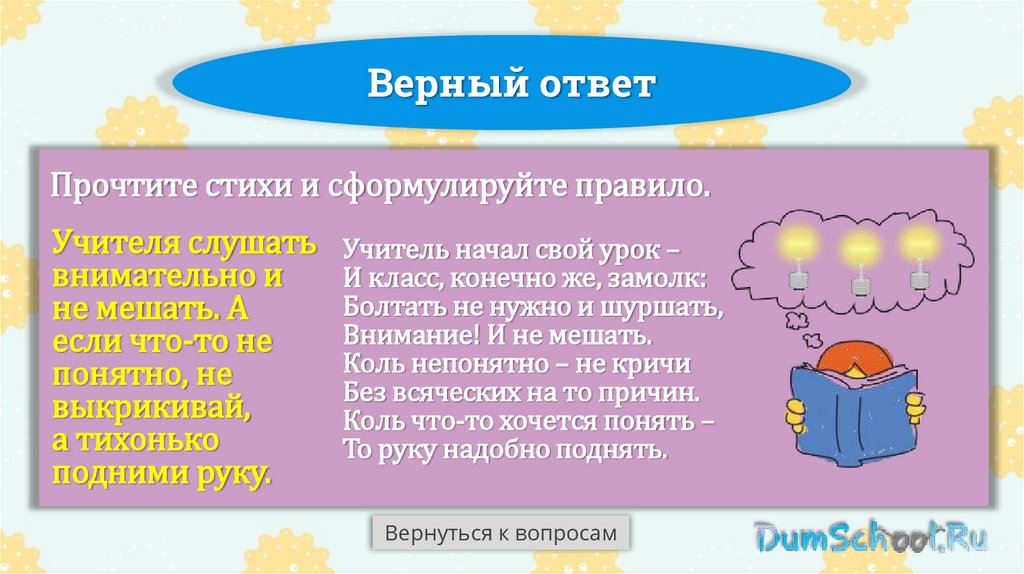 Верный ответ

Прочтите стихи и сформулируйте правило.

Учителя слушать внимательно и не мешать. А если что-то не понятно, не выкрикивай, а тихонько подними руку.

Учитель начал свой урок –
И класс, конечно же, замолк:
Болтать не нужно и шуршать,
Внимание! И не мешать.
Коль непонятно – не кричи
Без всяческих на то причин.
Коль что-то хочется понять –
То руку надобно поднять.

Вернуться к вопросам

DumSchool.Ru